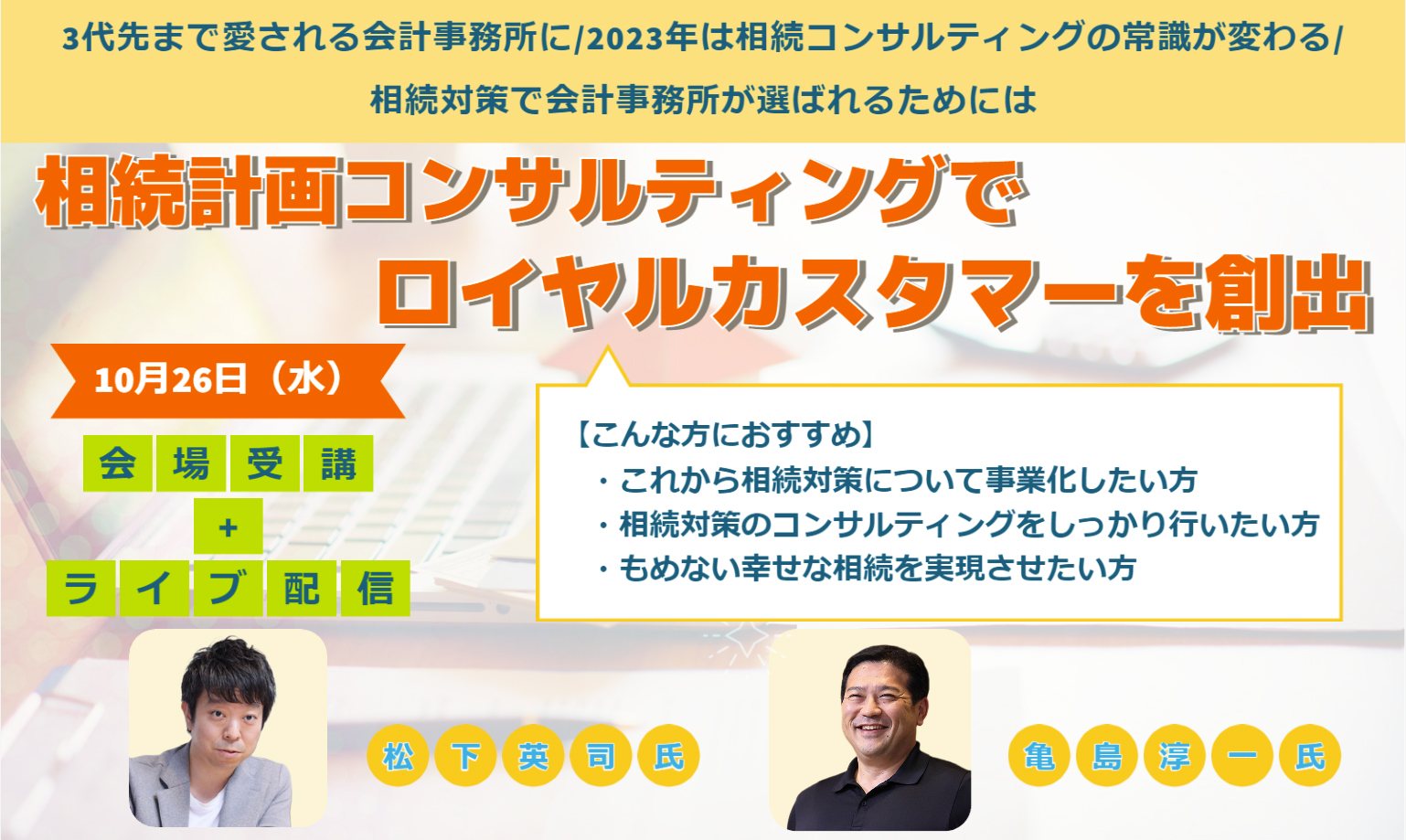 3代先まで愛される会計事務所に/2023年は相続コンサルティングの常識が変わる/

相続対策で会計事務所が選ばれるためには

相続計画コンサルティングで
ロイヤルカスタマーを創出

10月26日（水）

会場受講
+
ライブ配信

【こんな方におすすめ】
・これから相続対策について事業化したい方
・相続対策のコンサルティングをしっかり行いたい方
・もめない幸せな相続を実現させたい方

松下英司氏

亀島淳一氏